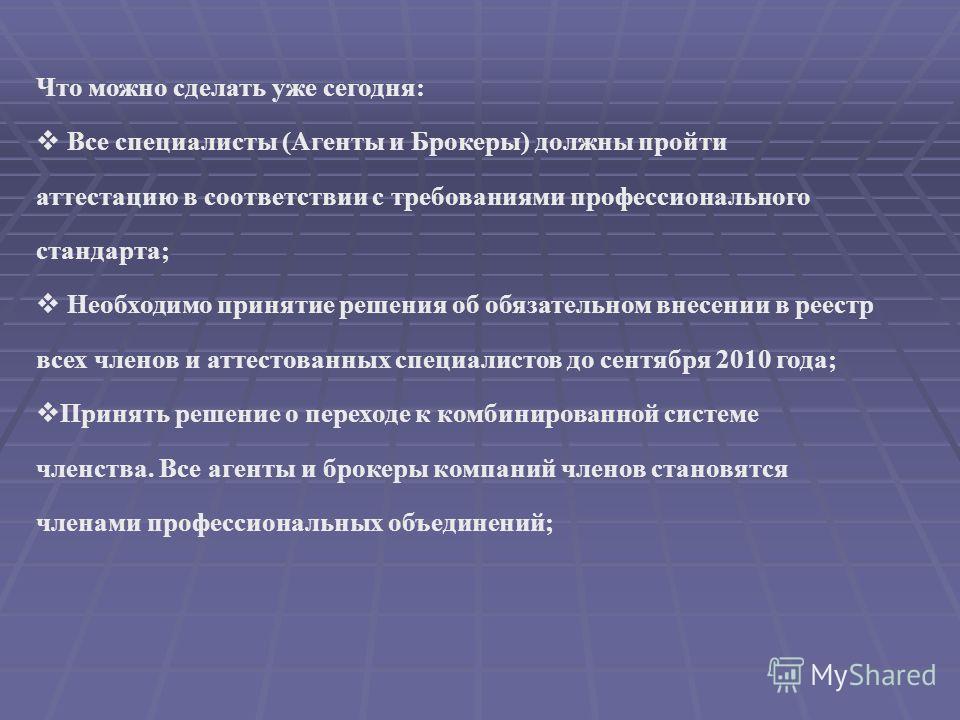 Что можно сделать уже сегодня:

❖ Все специалисты (Агенты и Брокеры) должны пройти аттестацию в соответствии с требованиями профессионального стандарта;

❖ Необходимо принятие решения об обязательном внесении в реестр всех членов и аттестованных специалистов до сентября 2010 года;

❖Принять решение о переходе к комбинированной системе членства. Все агенты и брокеры компаний членов становятся членами профессиональных объединений;

MyShared